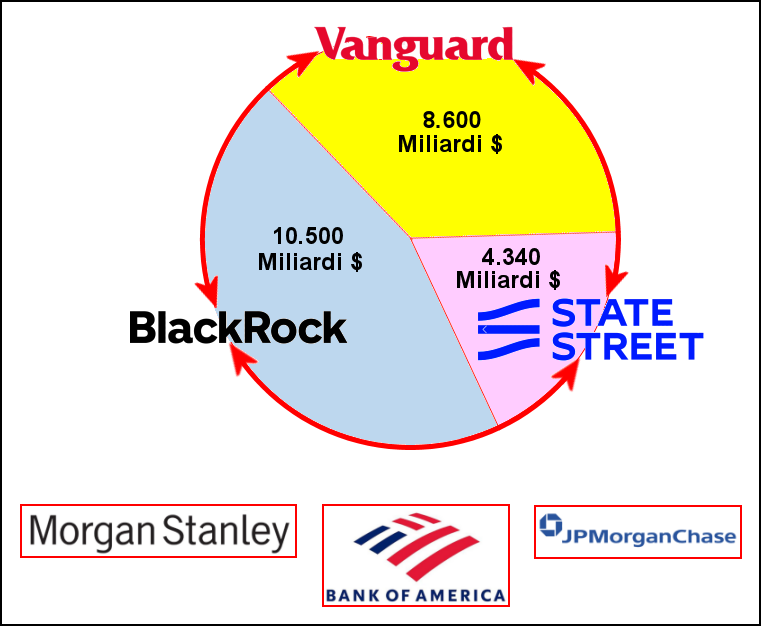 Vanguard

8.600
Miliardi $

10.500
Miliardi $

4.340
Miliardi $

BlackRock

STATE
STREET

Morgan Stanley

BANK OF AMERICA

JPMorganChase